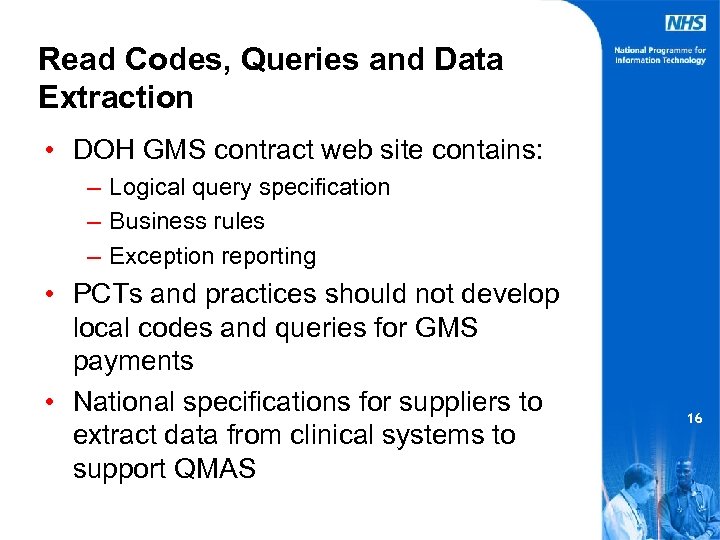 NHS

National Programme for Information Technology

Read Codes, Queries and Data Extraction

• DOH GMS contract web site contains:
– Logical query specification
– Business rules
– Exception reporting

• PCTs and practices should not develop local codes and queries for GMS payments

• National specifications for suppliers to extract data from clinical systems to support QMAS

16